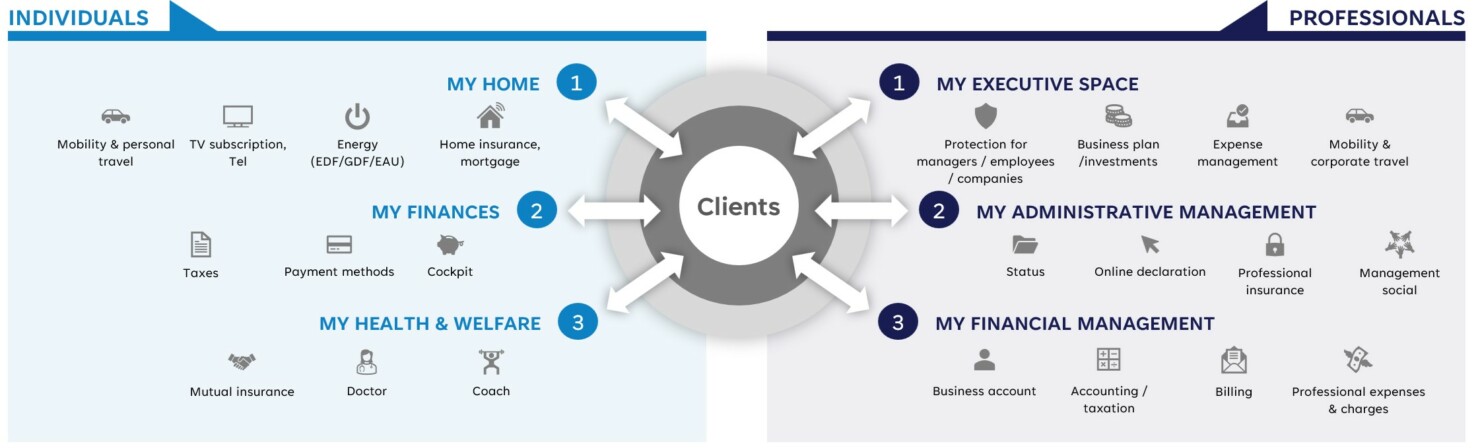 INDIVIDUALS

MY HOME 1

Mobility & personal travel

TV subscription, Tel

Energy (EDF/GDF/EAU)

Home insurance, mortgage

MY FINANCES 2

Taxes

Payment methods

Cockpit

MY HEALTH & WELFARE 3

Mutual insurance

Doctor

Coach

Clients

PROFESSIONALS

1 MY EXECUTIVE SPACE

Protection for managers / employees / companies

Business plan /investments

Expense management

Mobility & corporate travel

2 MY ADMINISTRATIVE MANAGEMENT

Status

Online declaration

Professional insurance

Management social

3 MY FINANCIAL MANAGEMENT

Business account

Accounting / taxation

Billing

Professional expenses & charges